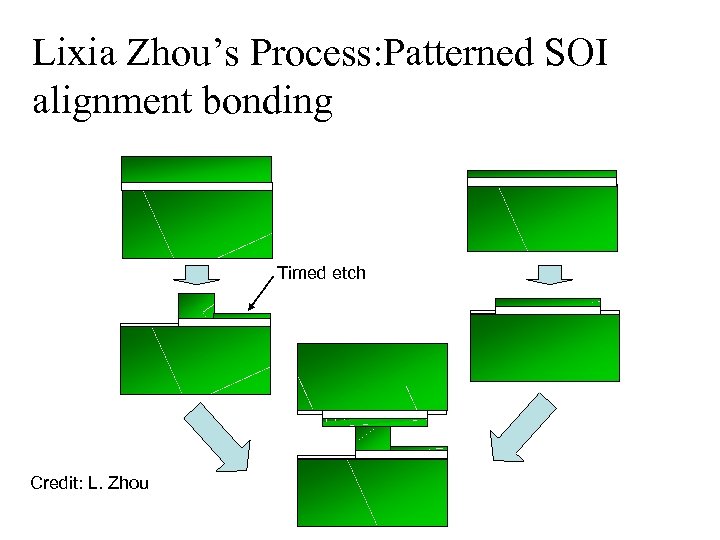 Lixia Zhou's Process:Patterned SOI alignment bonding

Timed etch

Credit: L. Zhou